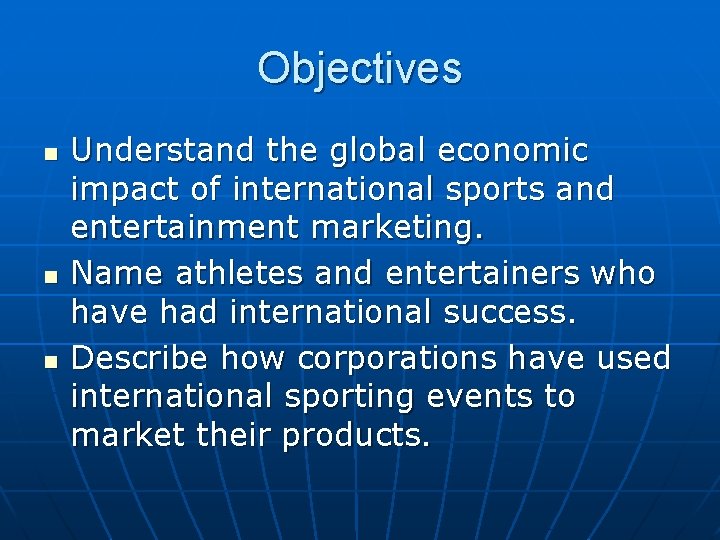 Objectives

- Understand the global economic impact of international sports and entertainment marketing.
- Name athletes and entertainers who have had international success.
- Describe how corporations have used international sporting events to market their products.